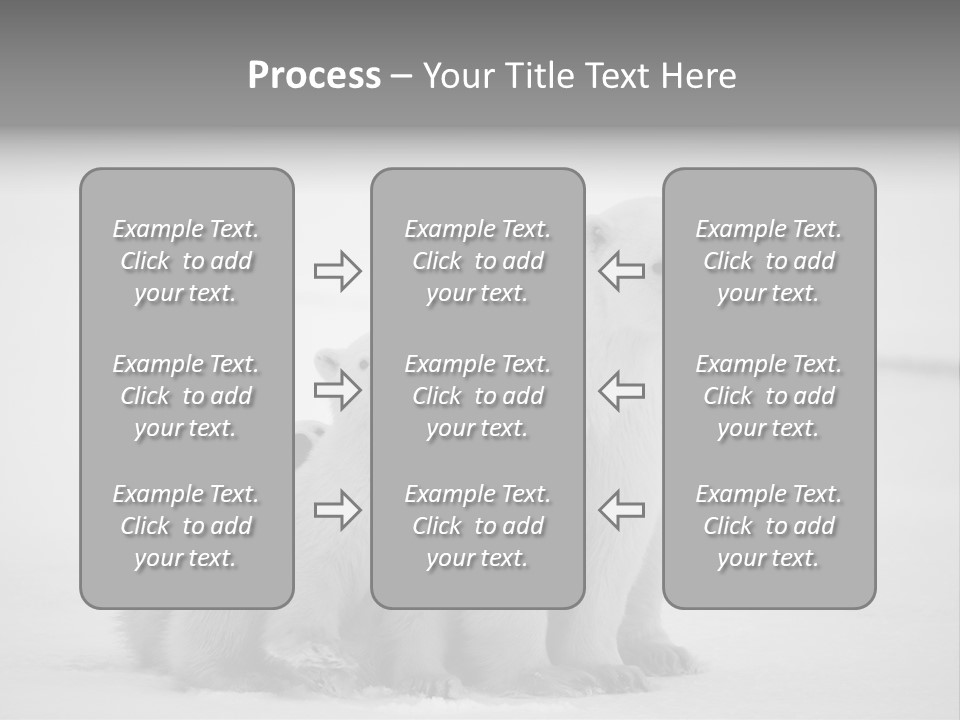 Process – Your Title Text Here

Example Text. Click to add your text.

Example Text. Click to add your text.

Example Text. Click to add your text.

Example Text. Click to add your text.

Example Text. Click to add your text.

Example Text. Click to add your text.

Example Text. Click to add your text.

Example Text. Click to add your text.

Example Text. Click to add your text.